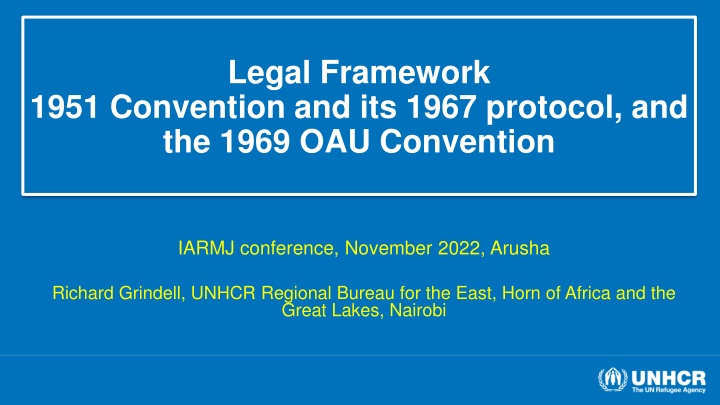 Legal Framework
1951 Convention and its 1967 protocol, and the 1969 OAU Convention

IARMJ conference, November 2022, Arusha

Richard Grindell, UNHCR Regional Bureau for the East, Horn of Africa and the Great Lakes, Nairobi

UNHCR
The UN Refugee Agency